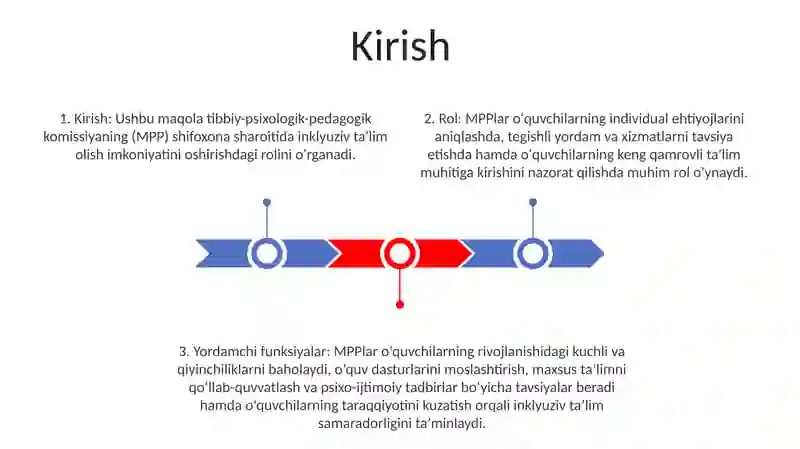 Kirish

1. Kirish: Ushbu maqola tibbiy-psixologik-pedagogik komissiyaning (MPP) shifoxona sharoitida inklyuziv ta'lim olish imkoniyatini oshirishdagi rolini o'rganadi.

2. Rol: MPPlar o'quvchilarning individual ehtiyojlarini aniqlashda, tegishli yordam va xizmatlarni tavsiya etishda hamda o'quvchilarning keng qamrovli ta'lim muhitiga kirishini nazorat qilishda muhim rol o'ynaydi.

3. Yordamchi funksiyalar: MPPlar o'quvchilarning rivojlanishidagi kuchli va qiyinchiliklarni baholaydi, o'quv dasturlarini moslashtirish, maxsus ta'limni qo'llab-quvvatlash va psixo-ijtimoiy tadbirlar bo'yicha tavsiyalar beradi hamda o'quvchilarning taraqqiyotini kuzatish orqali inklyuziv ta'lim samaradorligini ta'minlaydi.